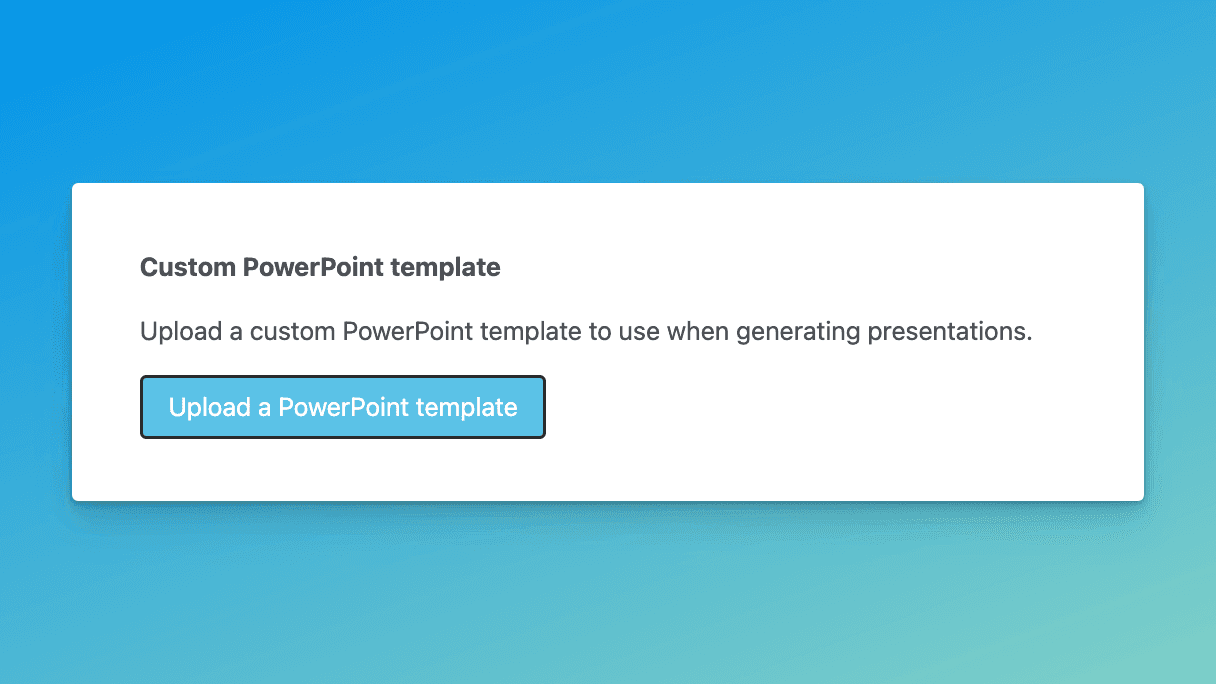 Custom PowerPoint template

Upload a custom PowerPoint template to use when generating presentations.

Upload a PowerPoint template